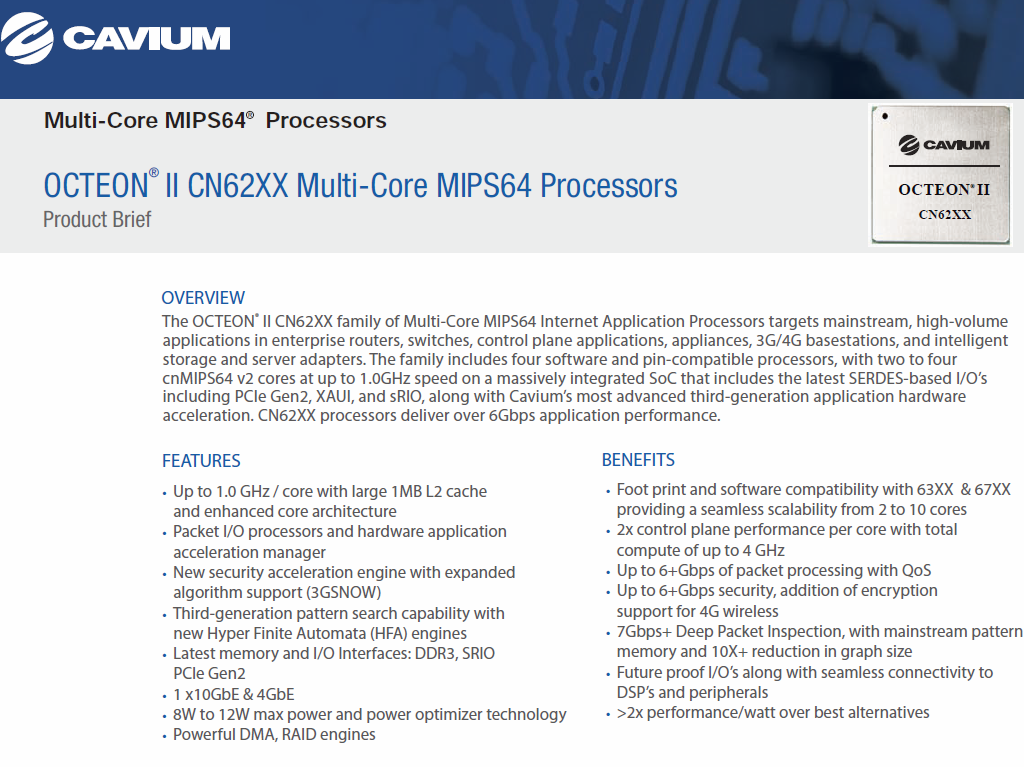 CAVIUM

Multi-Core MIPS64® Processors

OCTEON® II CN62XX Multi-Core MIPS64 Processors
Product Brief

CAVIUM
OCTEON® II
CN62XX

OVERVIEW
The OCTEON® II CN62XX family of Multi-Core MIPS64 Internet Application Processors targets mainstream, high-volume applications in enterprise routers, switches, control plane applications, appliances, 3G/4G basestations, and intelligent storage and server adapters. The family includes four software and pin-compatible processors, with two to four cnMIPS64 v2 cores at up to 1.0GHz speed on a massively integrated SoC that includes the latest SERDES-based I/O's including PCIe Gen2, XAUI, and sRIO, along with Cavium's most advanced third-generation application hardware acceleration. CN62XX processors deliver over 6Gbps application performance.

FEATURES
• Up to 1.0 GHz / core with large 1MB L2 cache and enhanced core architecture
• Packet I/O processors and hardware application acceleration manager
• New security acceleration engine with expanded algorithm support (3GSNOW)
• Third-generation pattern search capability with new Hyper Finite Automata (HFA) engines
• Latest memory and I/O Interfaces: DDR3, SRIO PCIe Gen2
• 1 x10GbE & 4GbE
• 8W to 12W max power and power optimizer technology
• Powerful DMA, RAID engines

BENEFITS
• Foot print and software compatibility with 63XX & 67XX providing a seamless scalability from 2 to 10 cores
• 2x control plane performance per core with total compute of up to 4 GHz
• Up to 6+Gbps of packet processing with QoS
• Up to 6+Gbps security, addition of encryption support for 4G wireless
• 7Gbps+ Deep Packet Inspection, with mainstream pattern memory and 10X+ reduction in graph size
• Future proof I/O's along with seamless connectivity to DSP's and peripherals
• >2x performance/watt over best alternatives